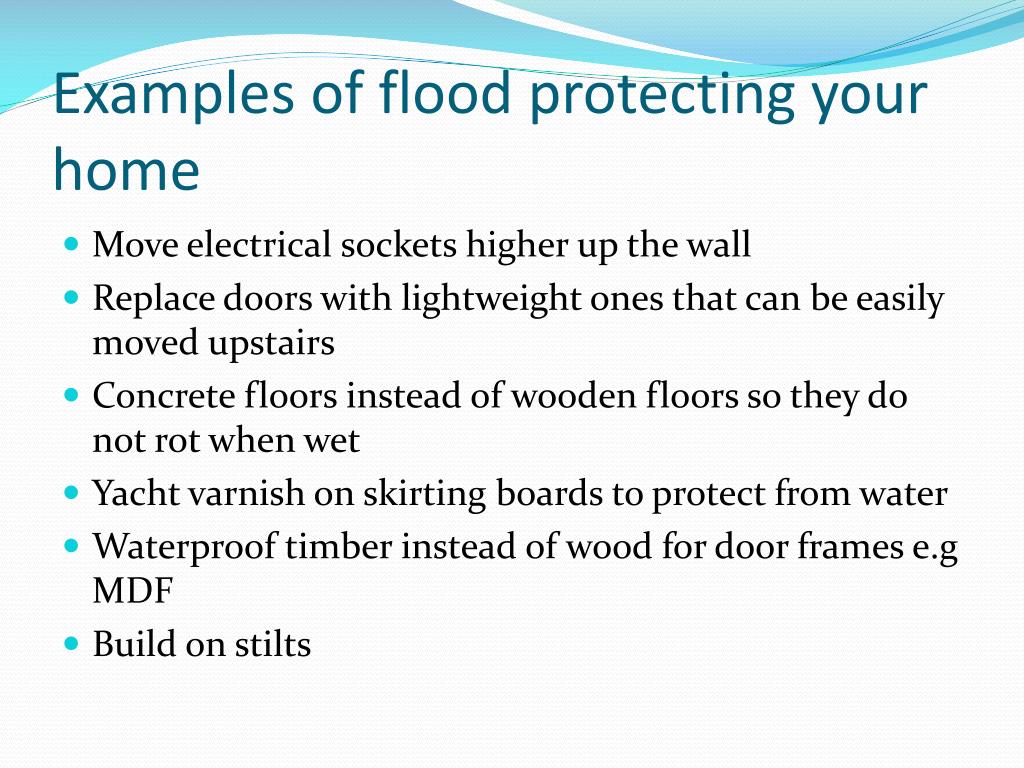 Examples of flood protecting your home

- Move electrical sockets higher up the wall
- Replace doors with lightweight ones that can be easily moved upstairs
- Concrete floors instead of wooden floors so they do not rot when wet
- Yacht varnish on skirting boards to protect from water
- Waterproof timber instead of wood for door frames e.g MDF
- Build on stilts